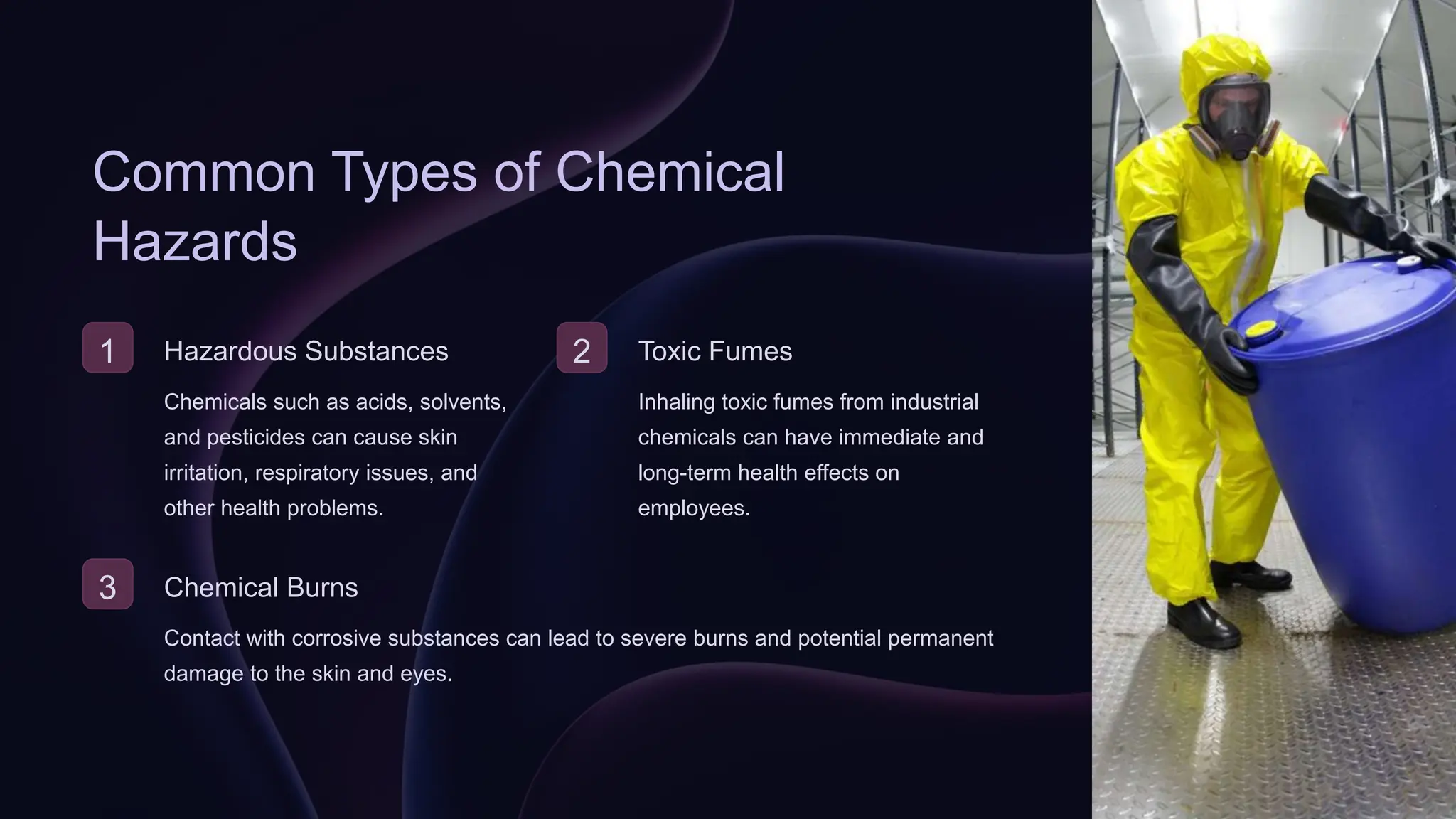 Common Types of Chemical Hazards

1

Hazardous Substances

Chemicals such as acids, solvents, and pesticides can cause skin irritation, respiratory issues, and other health problems.

2

Toxic Fumes

Inhaling toxic fumes from industrial chemicals can have immediate and long-term health effects on employees.

3

Chemical Burns

Contact with corrosive substances can lead to severe burns and potential permanent damage to the skin and eyes.